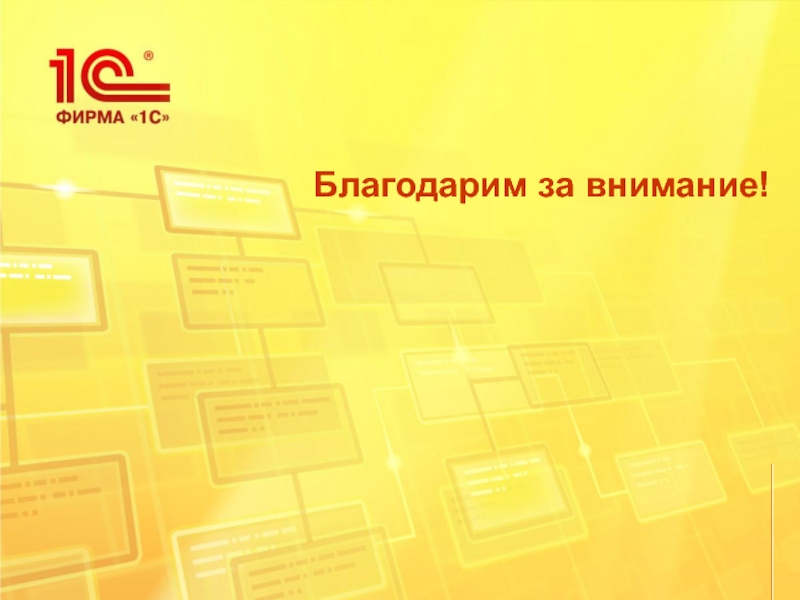 1С®
ФИРМА «1С»

Благодарим за внимание!